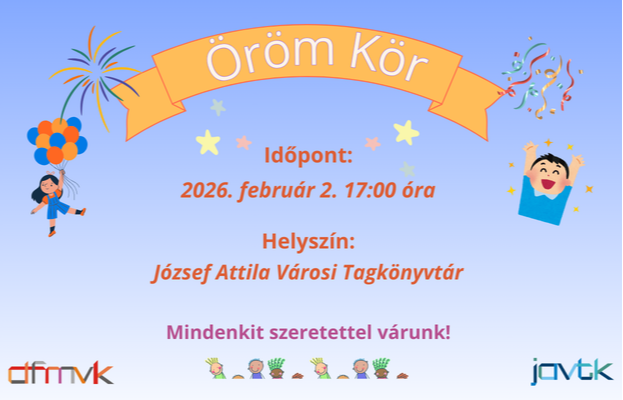 Öröm Kör

Időpont:
2026. február 2. 17:00 óra

Helyszín:
József Attila Városi Tagkönyvtár

Mindenkit szeretettel várunk!

dfmvk

javtk